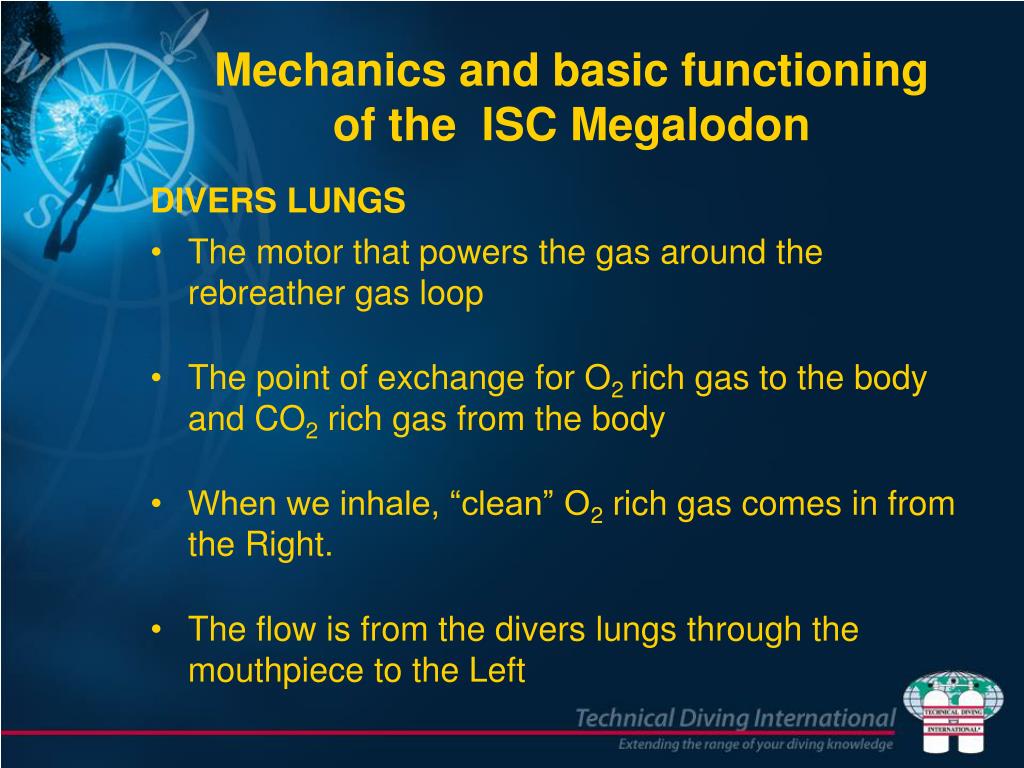 Mechanics and basic functioning of the ISC Megalodon

DIVERS LUNGS

• The motor that powers the gas around the rebreather gas loop

• The point of exchange for $O_2$ rich gas to the body and $CO_2$ rich gas from the body

• When we inhale, “clean” $O_2$ rich gas comes in from the Right.

• The flow is from the divers lungs through the mouthpiece to the Left

Technical Diving International
Extending the range of your diving knowledge

TECHNICAL DIVING INTERNATIONAL